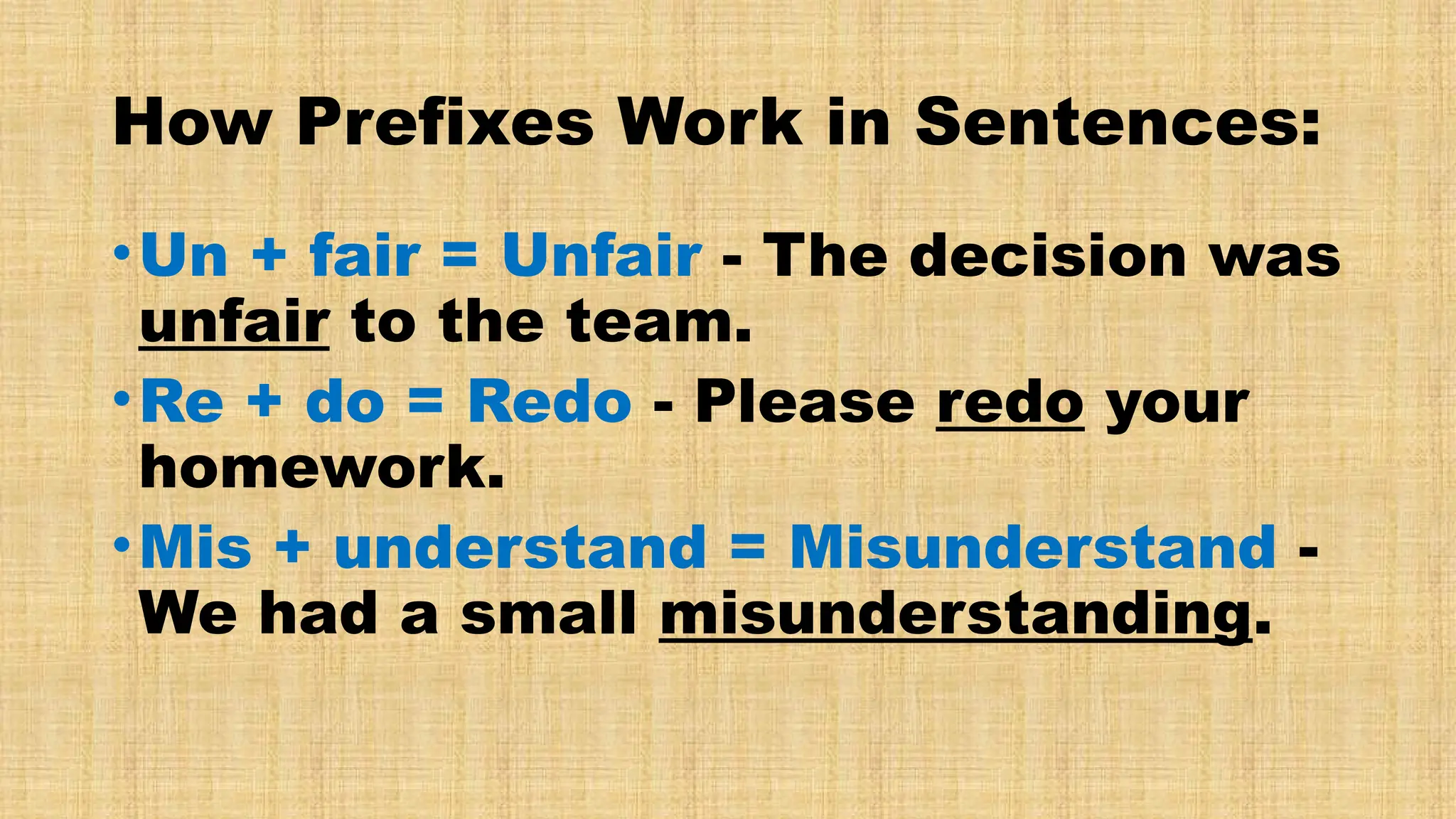 How Prefixes Work in Sentences:

• Un + fair = Unfair - The decision was unfair to the team.

• Re + do = Redo - Please redo your homework.

• Mis + understand = Misunderstand - We had a small misunderstanding.